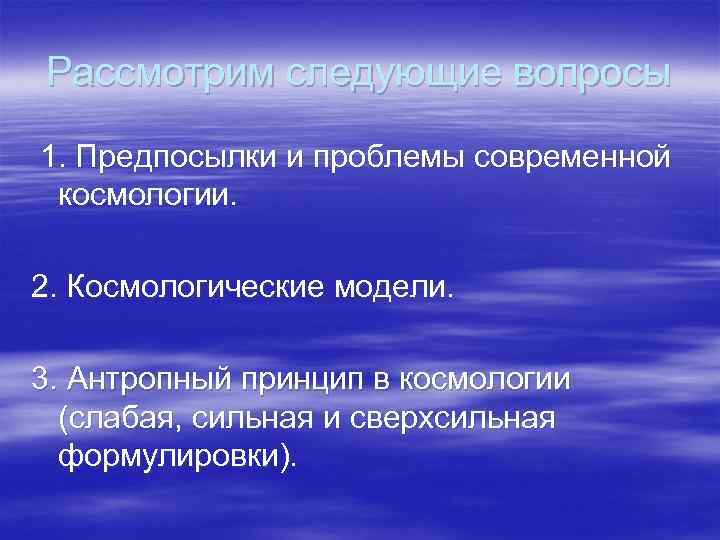 Рассмотрим следующие вопросы

1. Предпосылки и проблемы современной космологии.

2. Космологические модели.

3. Антропный принцип в космологии (слабая, сильная и сверхсильная формулировки).